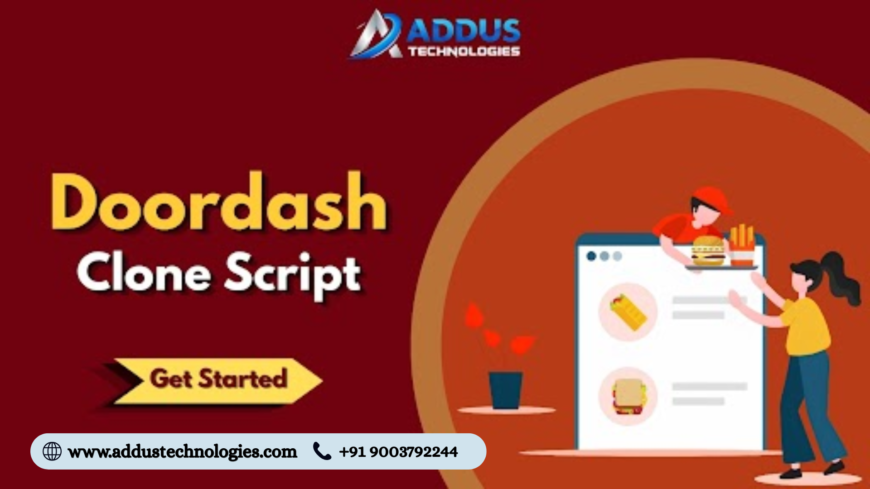 ADDUS TECHNOLOGIES

Doordash Clone Script

Get Started

www.addustechnologies.com +91 9003792244